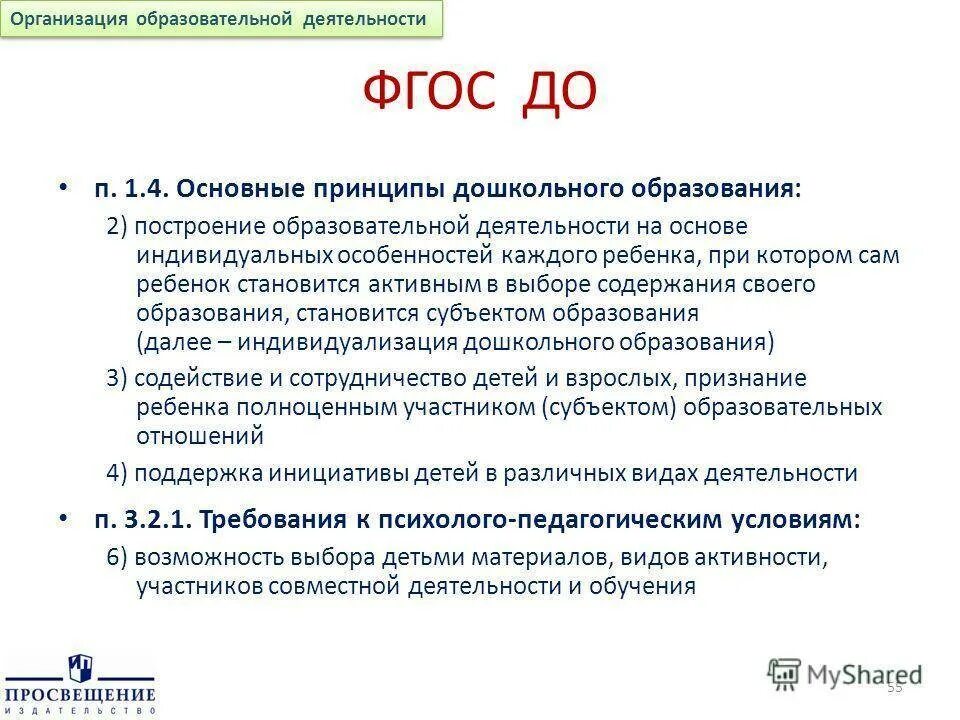 Организация образовательной деятельности

ФГОС ДО

• п. 1.4. Основные принципы дошкольного образования:

2) построение образовательной деятельности на основе индивидуальных особенностей каждого ребенка, при котором сам ребенок становится активным в выборе содержания своего образования, становится субъектом образования (далее – индивидуализация дошкольного образования)

3) содействие и сотрудничество детей и взрослых, признание ребенка полноценным участником (субъектом) образовательных отношений

4) поддержка инициативы детей в различных видах деятельности

• п. 3.2.1. Требования к психолого-педагогическим условиям:

6) возможность выбора детьми материалов, видов активности, участников совместной деятельности и обучения

ПРОСВЕЩЕНИЕ
ИЗДАТЕЛЬСТВО

MyShared

55